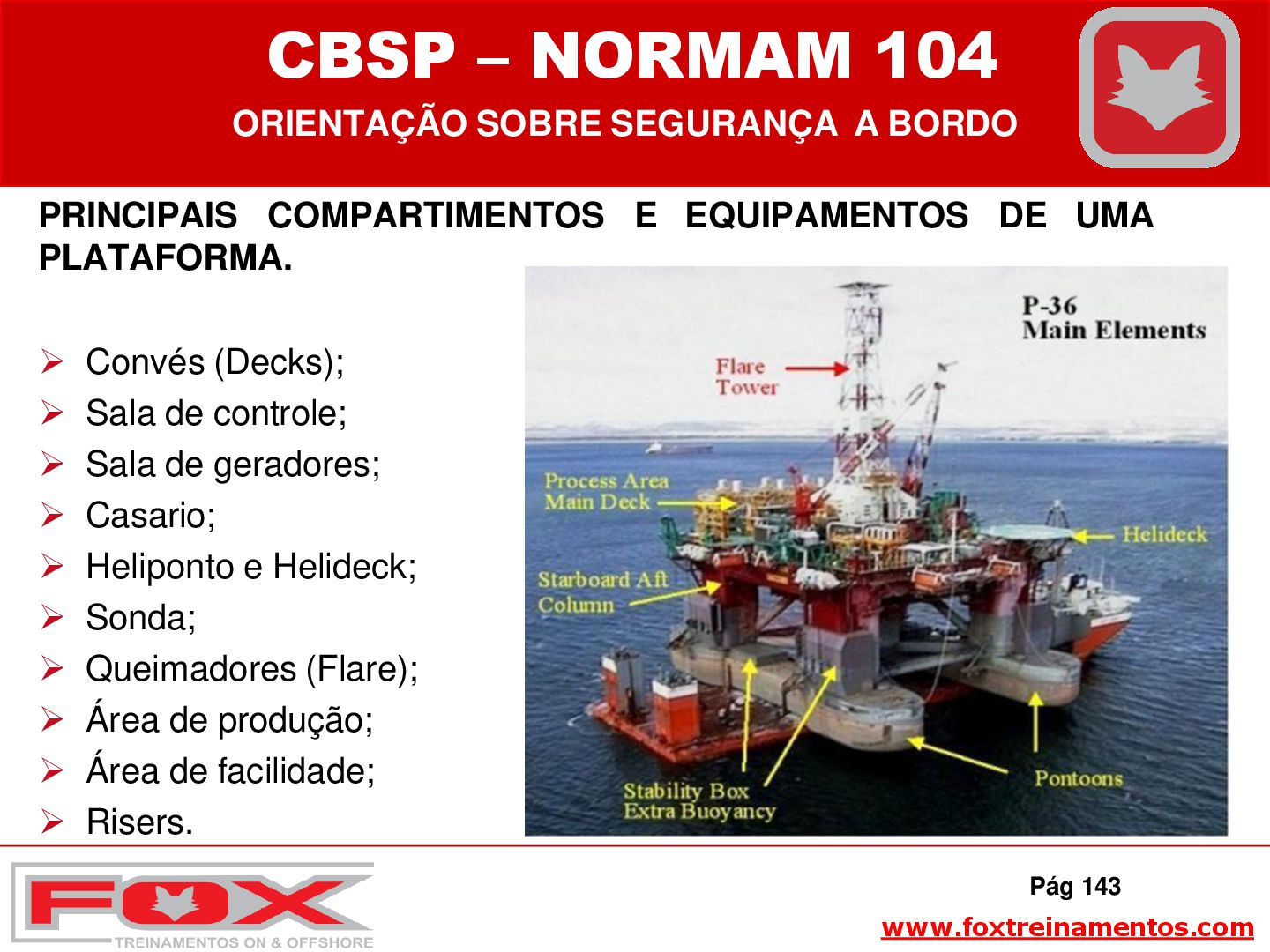 CBSP – NORMAM 104
ORIENTAÇÃO SOBRE SEGURANÇA A BORDO

PRINCIPAIS COMPARTIMENTOS E EQUIPAMENTOS DE UMA PLATAFORMA.

➢ Convés (Decks);
➢ Sala de controle;
➢ Sala de geradores;
➢ Casario;
➢ Heliponto e Helideck;
➢ Sonda;
➢ Queimadores (Flare);
➢ Área de produção;
➢ Área de facilidade;
➢ Risers.

P-36
Main Elements

Flare Tower

Process Area Main Deck

Helideck

Starboard Aft Column

Stability Box Extra Buoyancy

Pontoons

FOX
TREINAMENTOS ON & OFFSHORE

Pág 143
www.foxtreinamentos.com